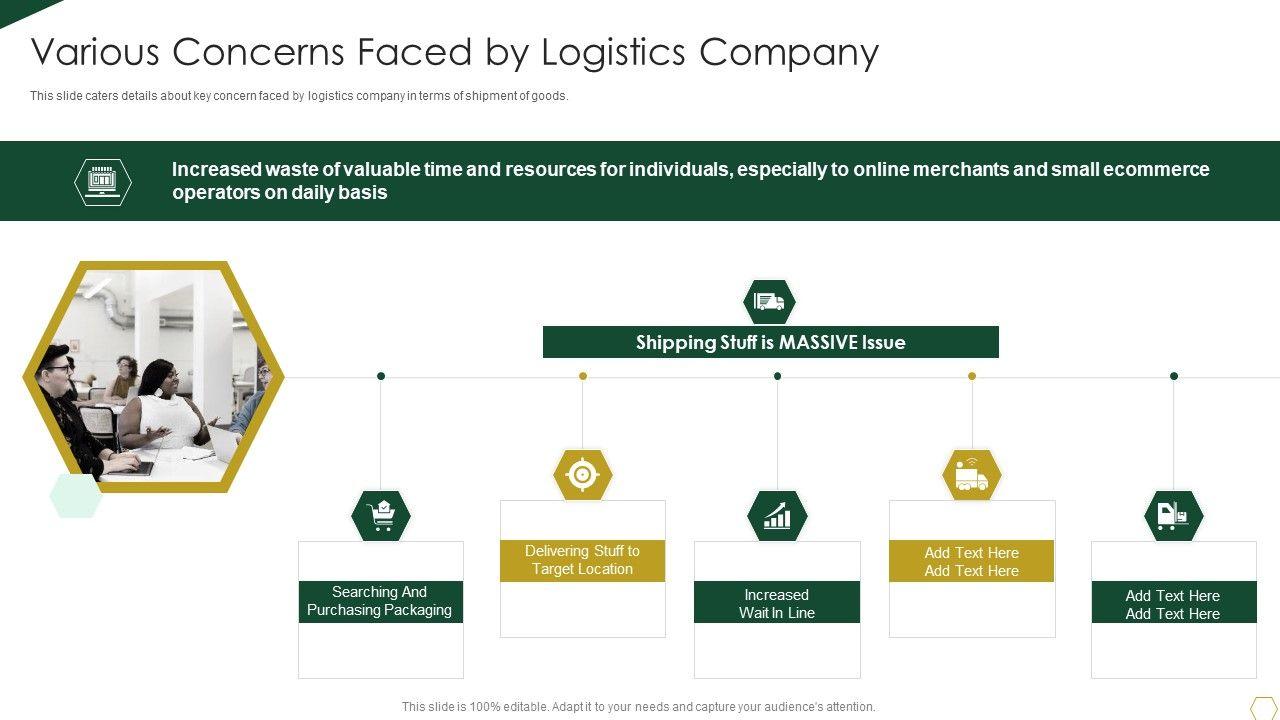 Various Concerns Faced by Logistics Company

This slide caters details about key concern faced by logistics company in terms of shipment of goods.

Increased waste of valuable time and resources for individuals, especially to online merchants and small ecommerce operators on daily basis

Shipping Stuff is MASSIVE Issue

Searching And Purchasing Packaging

Delivering Stuff to Target Location

Increased Wait In Line

Add Text Here Add Text Here

Add Text Here Add Text Here

This slide is 100% editable. Adapt it to your needs and capture your audience's attention.